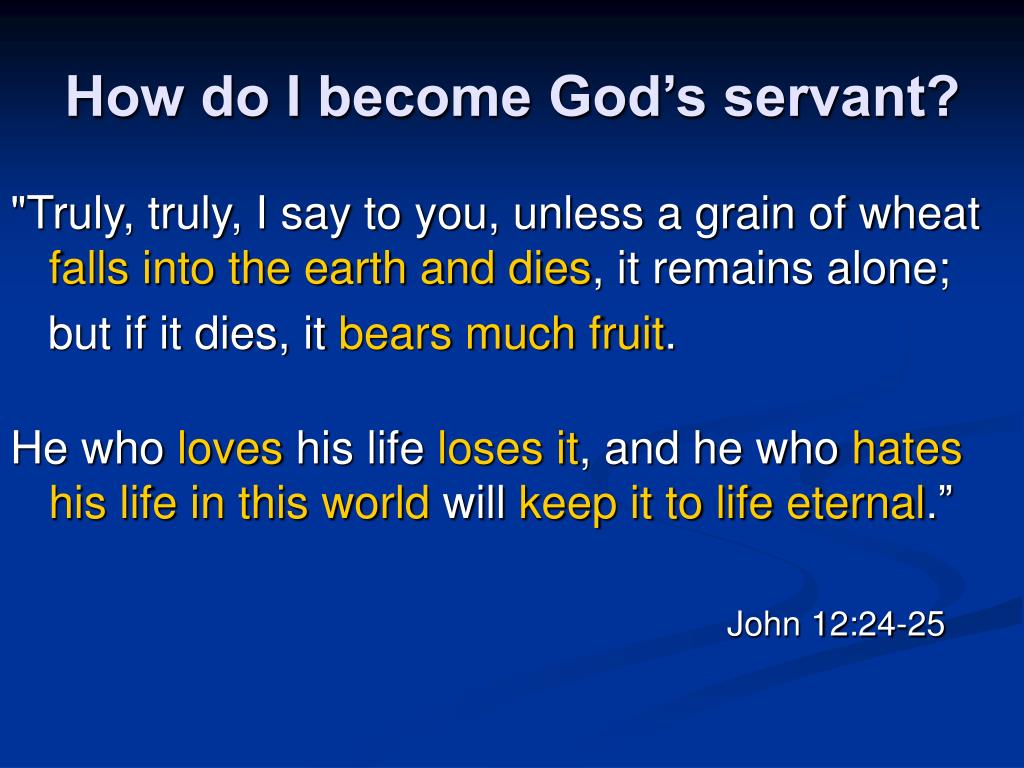 How do I become God’s servant?

"Truly, truly, I say to you, unless a grain of wheat falls into the earth and dies, it remains alone; but if it dies, it bears much fruit.

He who loves his life loses it, and he who hates his life in this world will keep it to life eternal.”

John 12:24-25